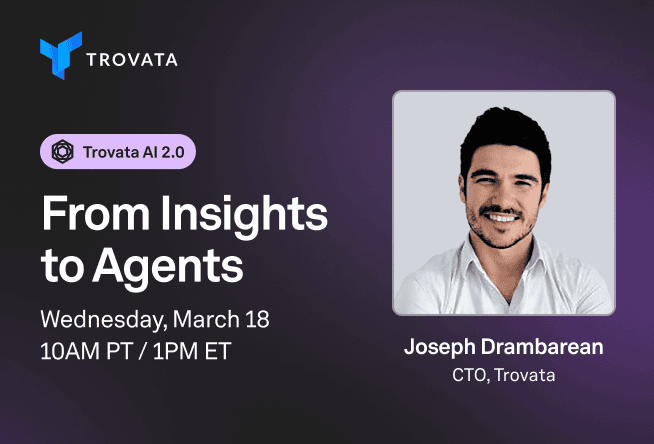 TROVATA

Trovata AI 2.0

From Insights to Agents

Wednesday, March 18
10AM PT / 1PM ET

Joseph Drambarean
CTO, Trovata